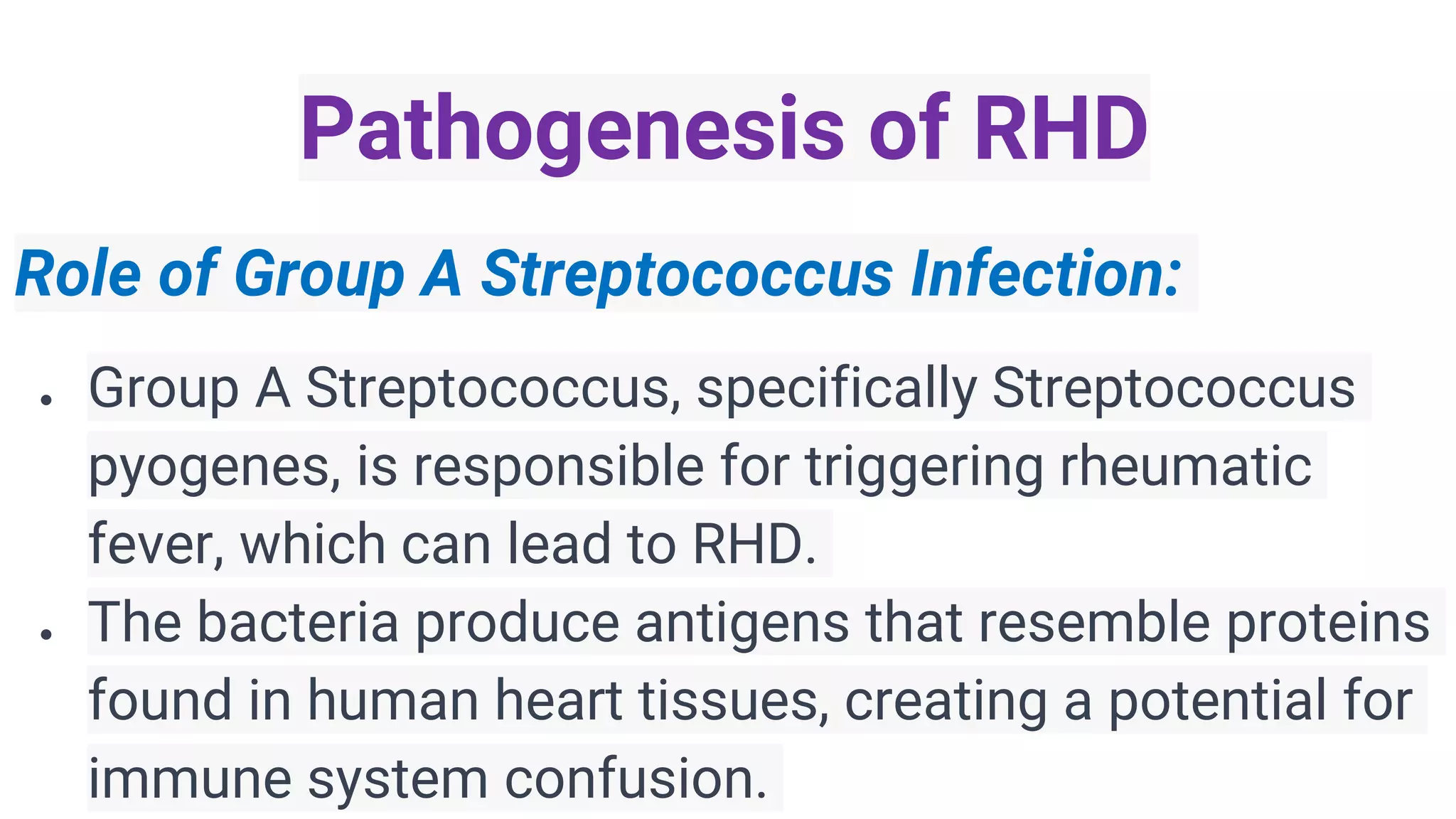 Pathogenesis of RHD

Role of Group A Streptococcus Infection:

• Group A Streptococcus, specifically Streptococcus pyogenes, is responsible for triggering rheumatic fever, which can lead to RHD.
• The bacteria produce antigens that resemble proteins found in human heart tissues, creating a potential for immune system confusion.